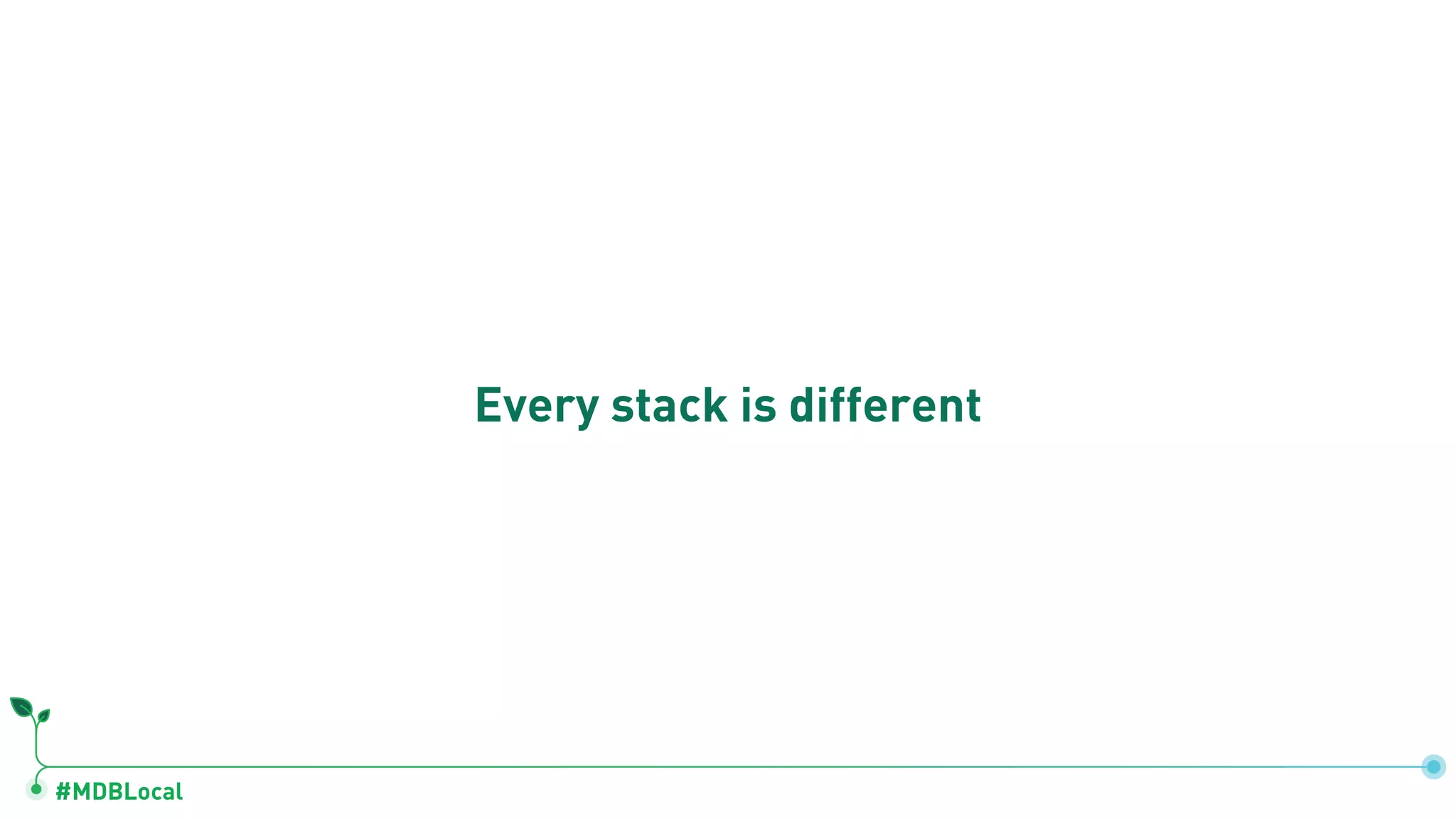 Every stack is different

#MDBLocal